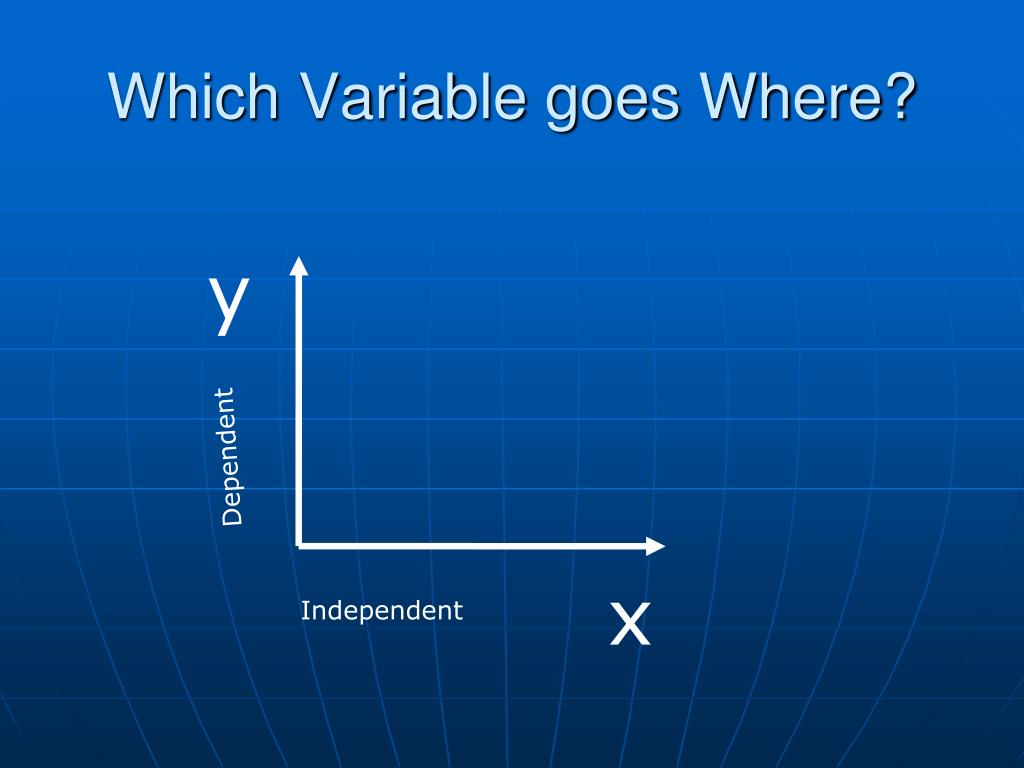 Which Variable goes Where?

y

Dependent

Independent

x